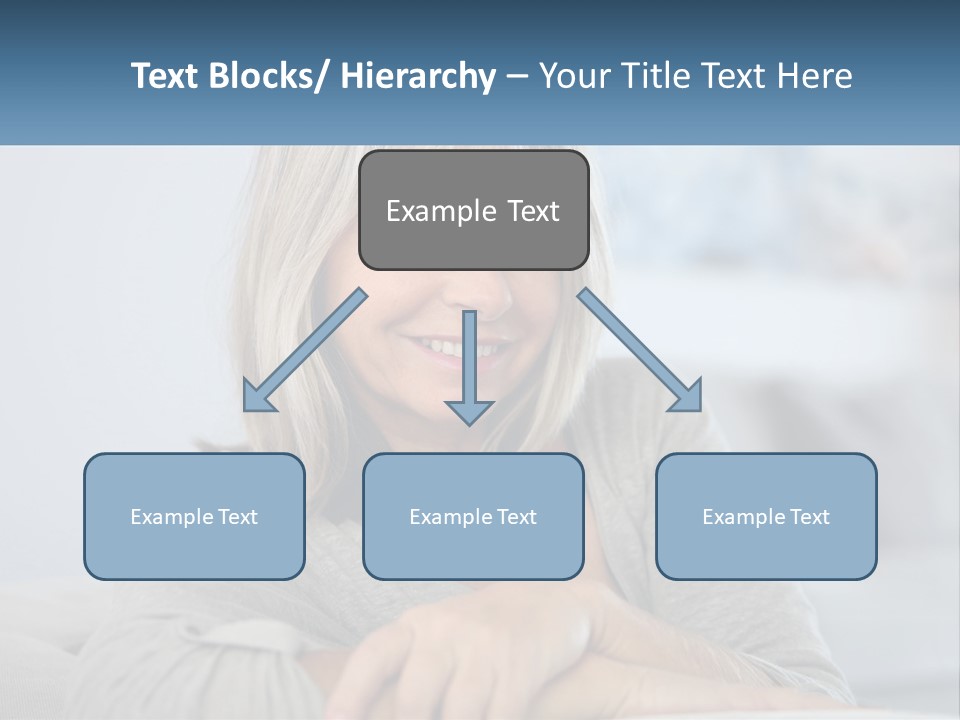 Text Blocks/ Hierarchy – Your Title Text Here

Example Text

Example Text

Example Text

Example Text